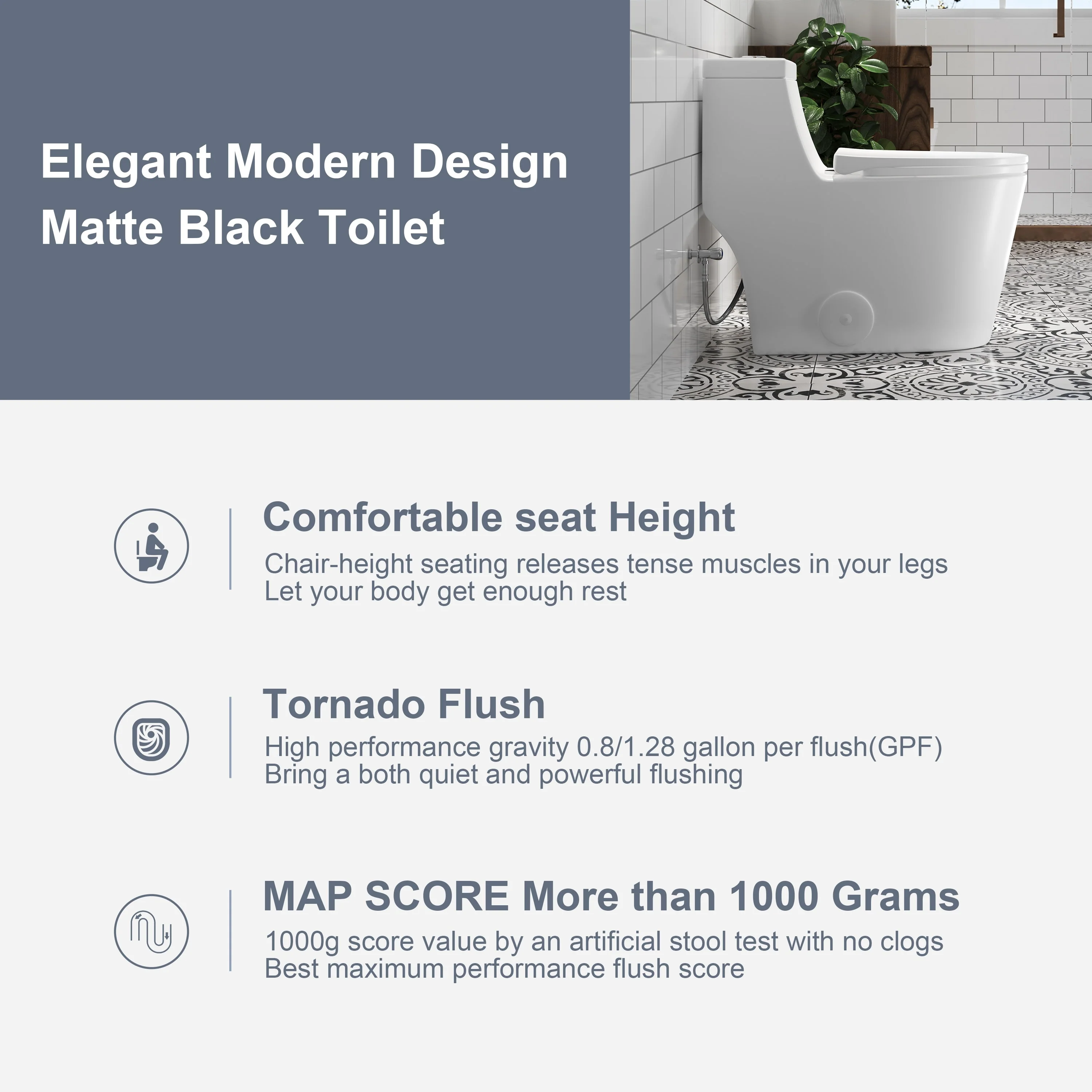 Elegant Modern Design
Matte Black Toilet

Comfortable seat Height
Chair-height seating releases tense muscles in your legs
Let your body get enough rest

Tornado Flush
High performance gravity 0.8/1.28 gallon per flush(GPF)
Bring a both quiet and powerful flushing

MAP SCORE More than 1000 Grams
1000g score value by an artificial stool test with no clogs
Best maximum performance flush score